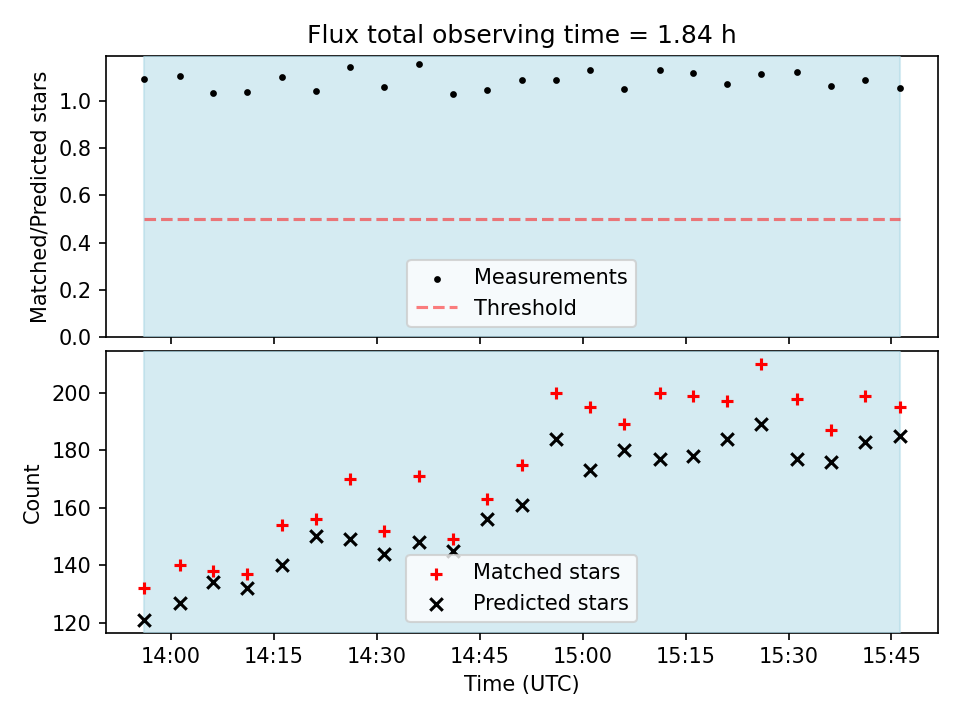 Flux total observing time = 1.84 h

Matched/Predicted stars

1.0
0.8
0.6
0.4
0.2
0.0

Measurements
Threshold

Count

200
180
160
140
120

Matched stars
Predicted stars

14:00
14:15
14:30
14:45
15:00
15:15
15:30
15:45

Time (UTC)